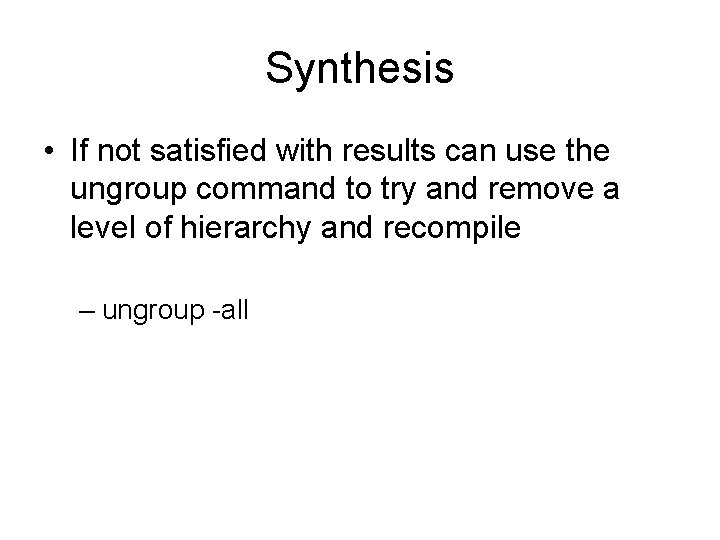 Synthesis

• If not satisfied with results can use the ungroup command to try and remove a level of hierarchy and recompile

– ungroup -all